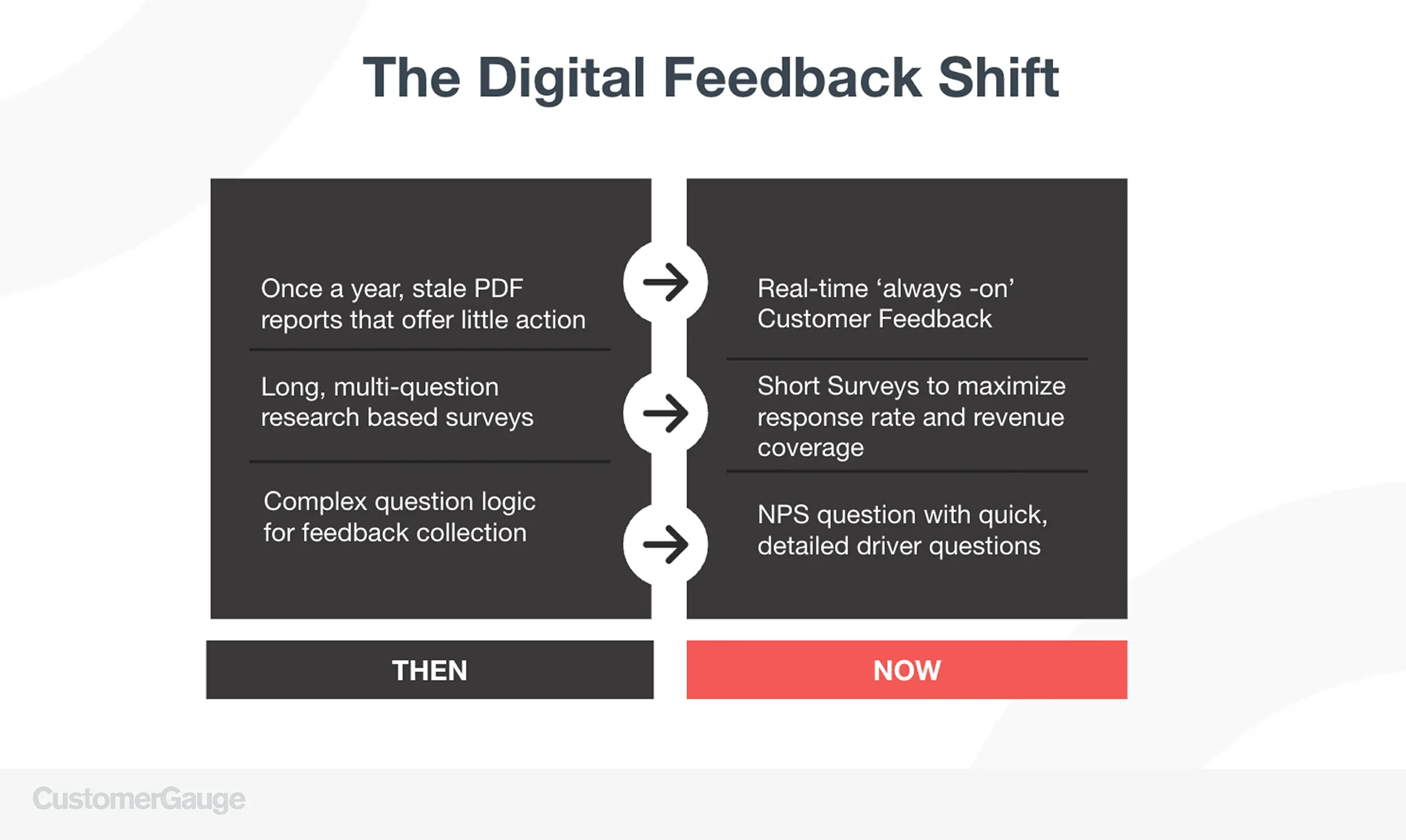 The Digital Feedback Shift

Once a year, stale PDF reports that offer little action

Long, multi-question research based surveys

Complex question logic for feedback collection

THEN

Real-time ‘always -on’ Customer Feedback

Short Surveys to maximize response rate and revenue coverage

NPS question with quick, detailed driver questions

NOW

CustomerGauge